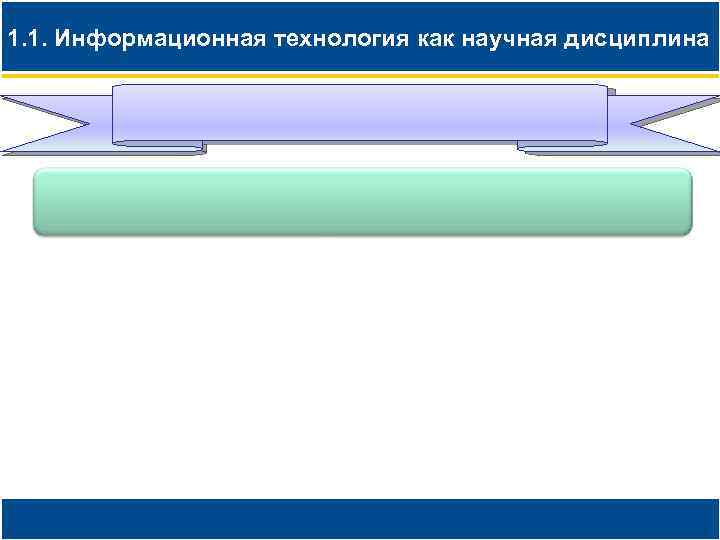 1.1. Информационная технология как научная дисциплина